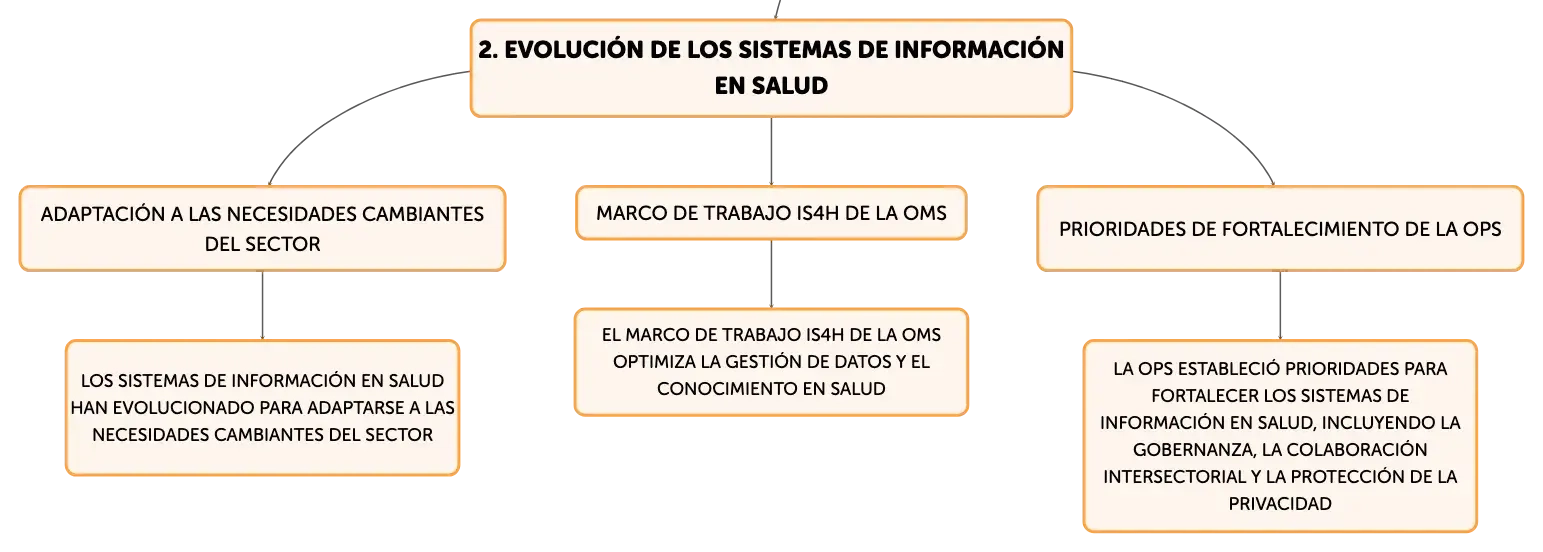 2. EVOLUCIÓN DE LOS SISTEMAS DE INFORMACIÓN EN SALUD

ADAPTACIÓN A LAS NECESIDADES CAMBIANTES DEL SECTOR

LOS SISTEMAS DE INFORMACIÓN EN SALUD HAN EVOLUCIONADO PARA ADAPTARSE A LAS NECESIDADES CAMBIANTES DEL SECTOR

MARCO DE TRABAJO IS4H DE LA OMS

EL MARCO DE TRABAJO IS4H DE LA OMS OPTIMIZA LA GESTIÓN DE DATOS Y EL CONOCIMIENTO EN SALUD

PRIORIDADES DE FORTALECIMIENTO DE LA OPS

LA OPS ESTABLECIÓ PRIORIDADES PARA FORTALECER LOS SISTEMAS DE INFORMACIÓN EN SALUD, INCLUYENDO LA GOBERNANZA, LA COLABORACIÓN INTERSECTORIAL Y LA PROTECCIÓN DE LA PRIVACIDAD